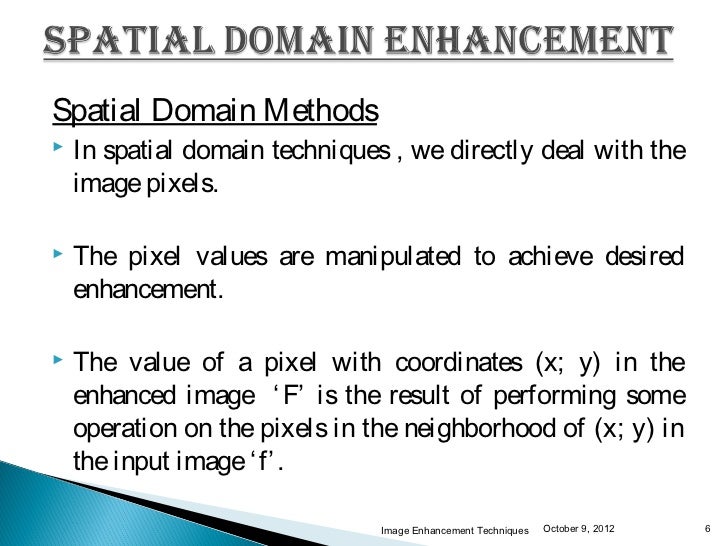 SPATIAL DOMAIN ENHANCEMENT

Spatial Domain Methods

In spatial domain techniques , we directly deal with the image pixels.

The pixel values are manipulated to achieve desired enhancement.

The value of a pixel with coordinates (x; y) in the enhanced image ‘F’ is the result of performing some operation on the pixels in the neighborhood of (x; y) in the input image ‘f’.

Image Enhancement Techniques October 9, 2012 6